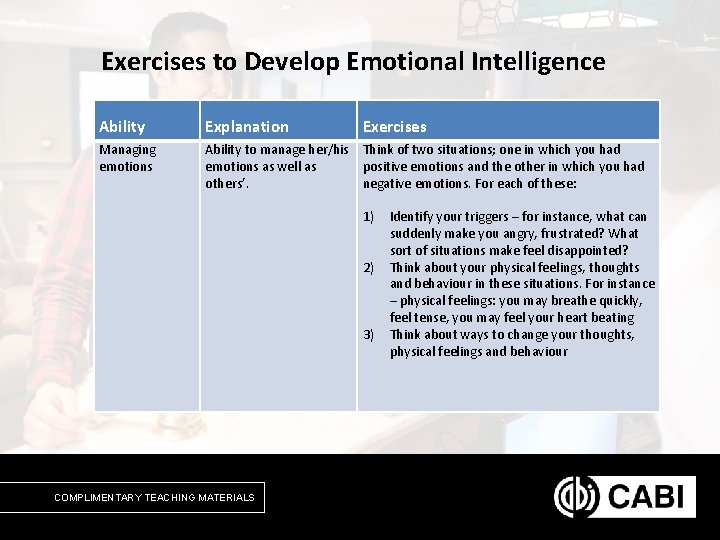 Exercises to Develop Emotional Intelligence

| Ability | Explanation | Exercises |
|---|---|---|
| Managing emotions | Ability to manage her/his emotions as well as others'. | Think of two situations; one in which you had positive emotions and the other in which you had negative emotions. For each of these: 1) Identify your triggers – for instance, what can suddenly make you angry, frustrated? What sort of situations make feel disappointed? 2) Think about your physical feelings, thoughts and behaviour in these situations. For instance – physical feelings: you may breathe quickly, feel tense, you may feel your heart beating 3) Think about ways to change your thoughts, physical feelings and behaviour |

COMPLIMENTARY TEACHING MATERIALS

CABI